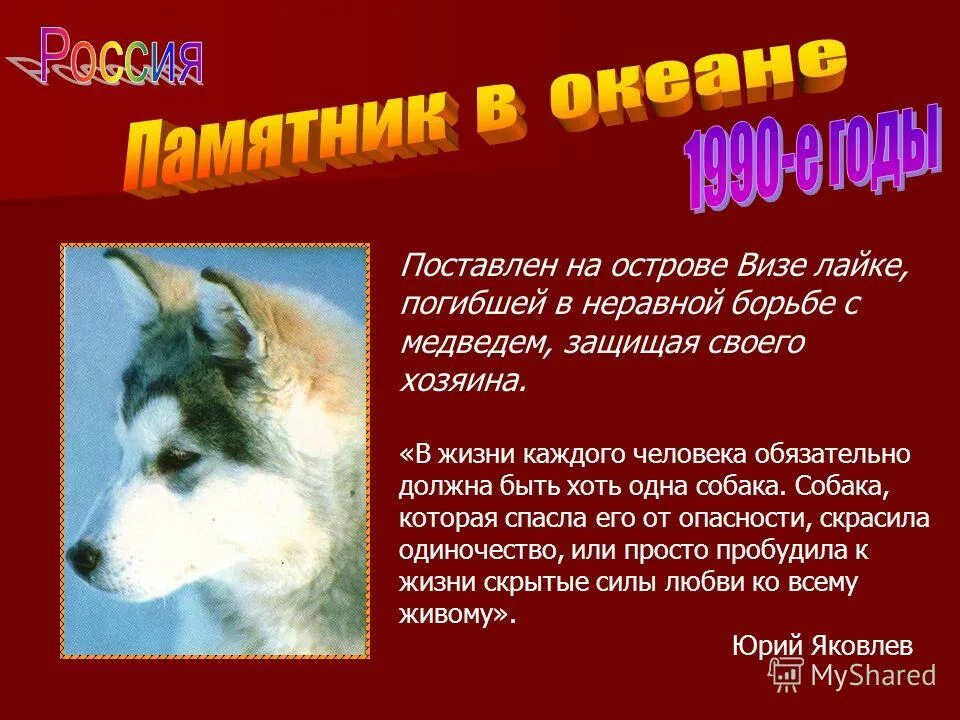 Россия

Памятник в океане

1990-е годы

Поставлен на острове Визе лайке, погибшей в неравной борьбе с медведем, защищая своего хозяина.

«В жизни каждого человека обязательно должна быть хоть одна собака. Собака, которая спасла его от опасности, скрасила одиночество, или просто пробудила к жизни скрытые силы любви ко всему живому».

Юрий Яковлев

MyShared